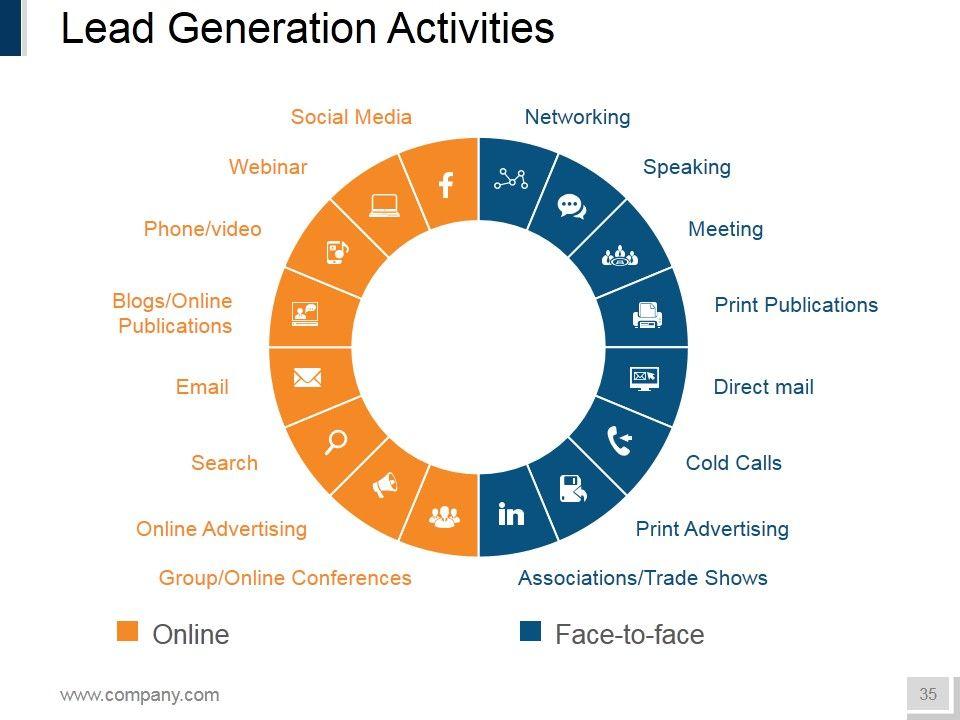 Lead Generation Activities

Social Media

Webinar

Phone/video

Blogs/Online Publications

Email

Search

Online Advertising

Group/Online Conferences

Networking

Speaking

Meeting

Print Publications

Direct mail

Cold Calls

Print Advertising

Associations/Trade Shows

Online

Face-to-face

www.company.com

35